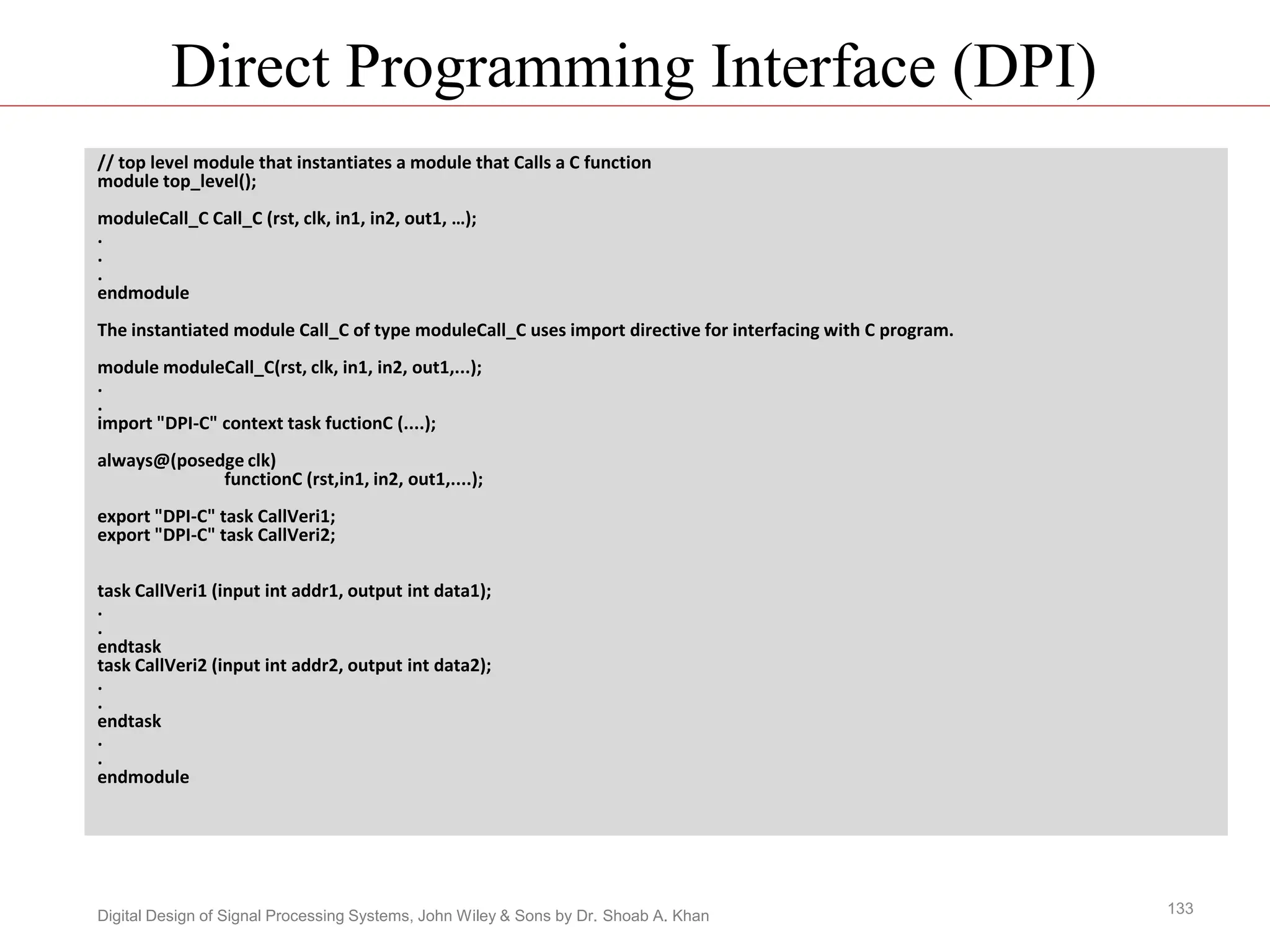 Direct Programming Interface (DPI)

// top level module that instantiates a module that Calls a C function
module top_level();

moduleCall_C Call_C (rst, clk, in1, in2, out1, …);
.
.
.
endmodule

The instantiated module Call_C of type moduleCall_C uses import directive for interfacing with C program.

module moduleCall_C(rst, clk, in1, in2, out1,...);
.
.
import "DPI-C" context task fuctionC (....);

always@(posedge clk)
functionC (rst,in1, in2, out1,....);

export "DPI-C" task CallVeri1;
export "DPI-C" task CallVeri2;

task CallVeri1 (input int addr1, output int data1);
.
.
endtask
task CallVeri2 (input int addr2, output int data2);
.
.
endtask
.
.
endmodule

Digital Design of Signal Processing Systems, John Wiley & Sons by Dr. Shoab A. Khan

133